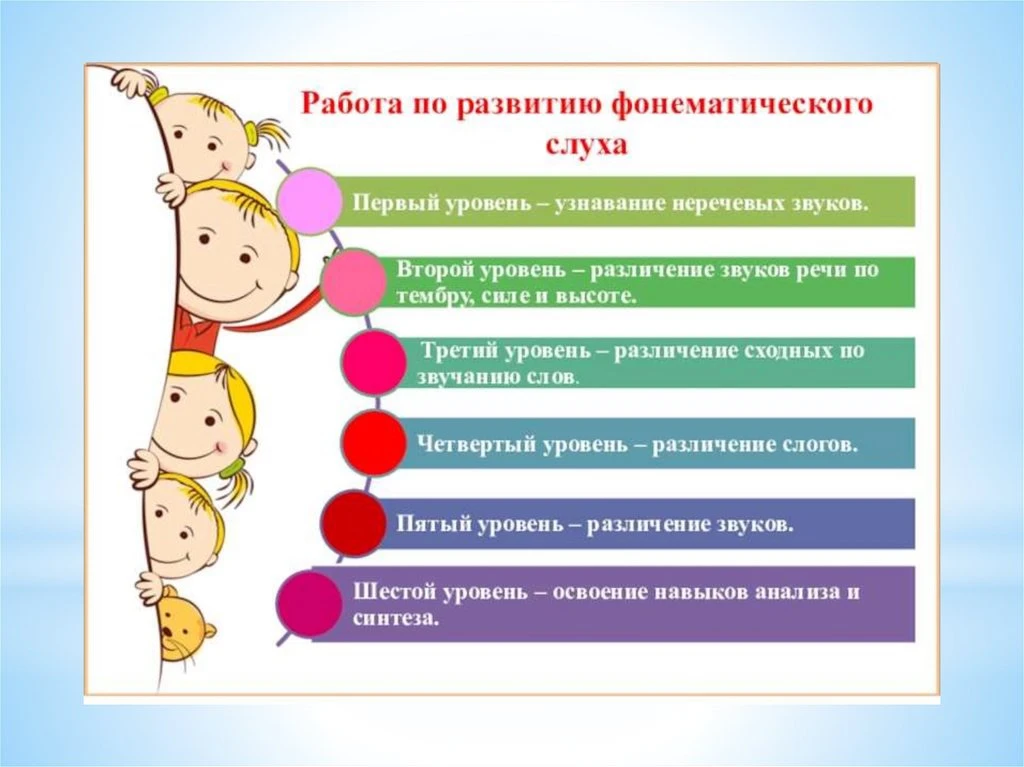 Работа по развитию фонематического слуха

Первый уровень – узнавание неречевых звуков.

Второй уровень – различение звуков речи по тембру, силе и высоте.

Третий уровень – различение сходных по звучанию слов.

Четвертый уровень – различение слогов.

Пятый уровень – различение звуков.

Шестой уровень – освоение навыков анализа и синтеза.